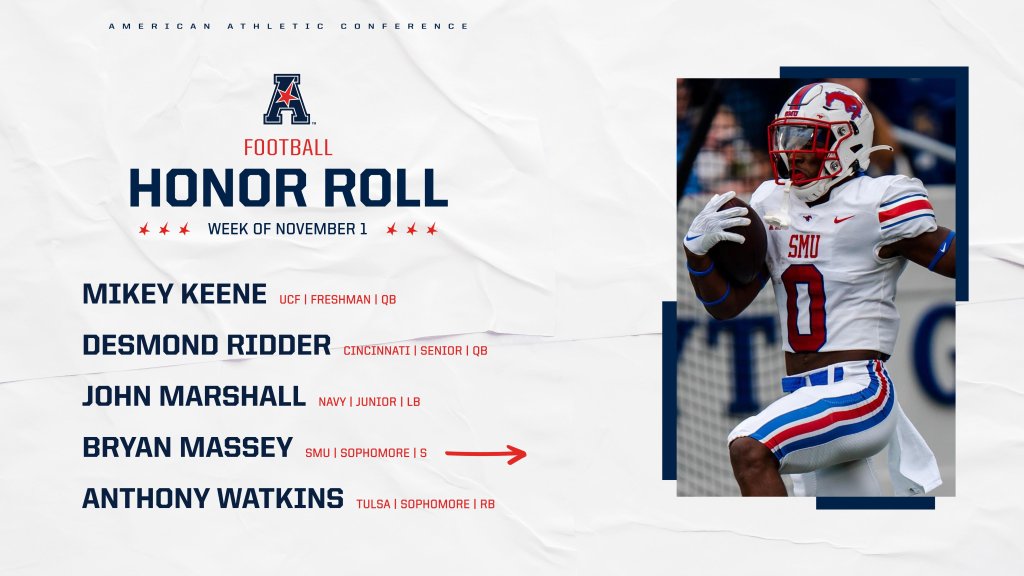 AMERICAN ATHLETIC CONFERENCE

A

FOOTBALL

HONOR ROLL

WEEK OF NOVEMBER 1

MIKEY KEENE UCF | FRESHMAN | QB

DESMOND RIDDER CINCINNATI | SENIOR | QB

JOHN MARSHALL NAVY | JUNIOR | LB

BRYAN MASSEY SMU | SOPHOMORE | S

ANTHONY WATKINS TULSA | SOPHOMORE | RB

SMU
0